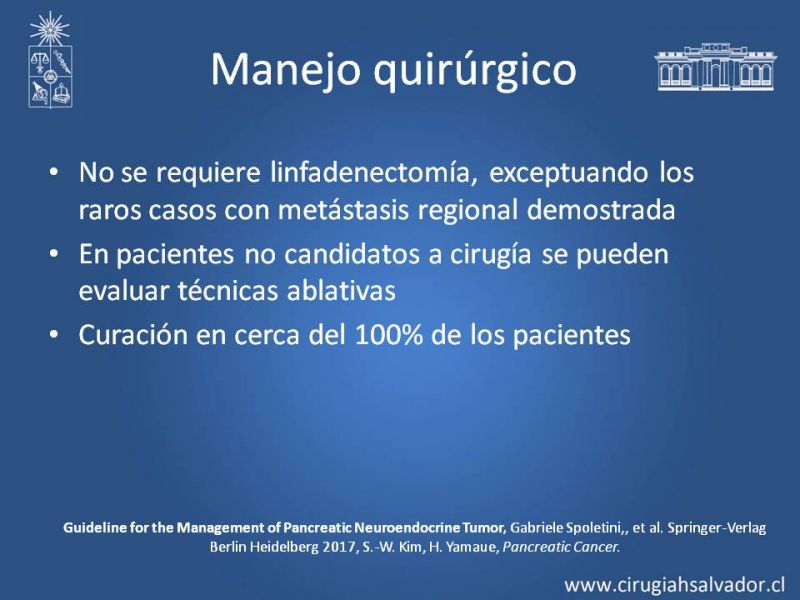 Manejo quirúrgico

• No se requiere linfadenectomía, exceptuando los raros casos con metástasis regional demostrada
• En pacientes no candidatos a cirugía se pueden evaluar técnicas ablativas
• Curación en cerca del 100% de los pacientes

Guideline for the Management of Pancreatic Neuroendocrine Tumor, Gabriele Spoletini,, et al. Springer-Verlag Berlin Heidelberg 2017, S.-W. Kim, H. Yamaue, Pancreatic Cancer.

www.cirugiahsalvador.cl